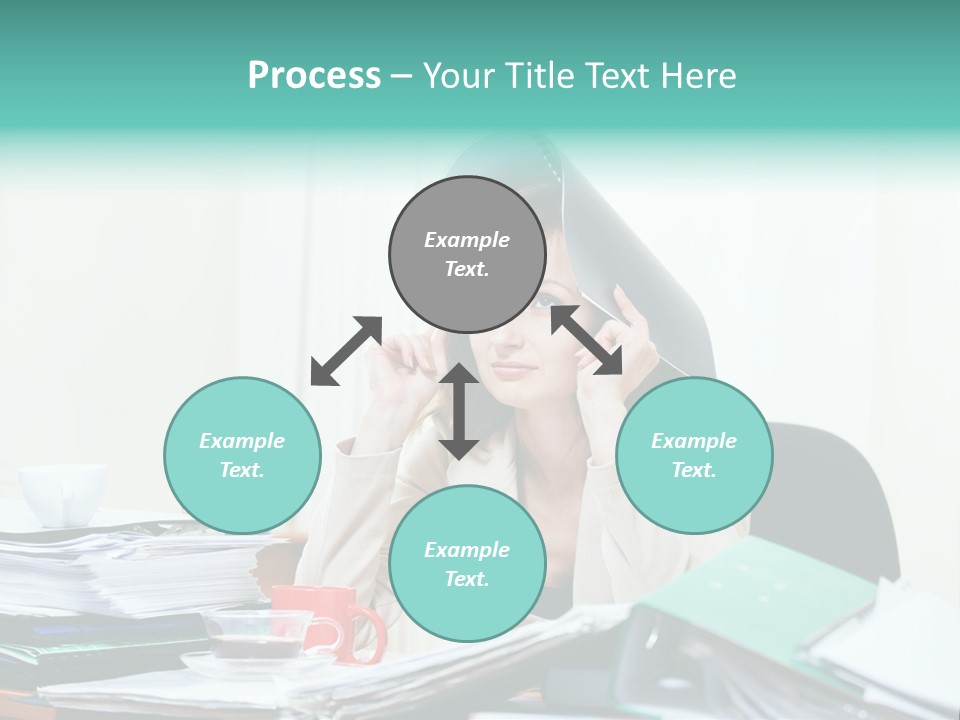 Process – Your Title Text Here

Example Text.

Example Text.

Example Text.

Example Text.